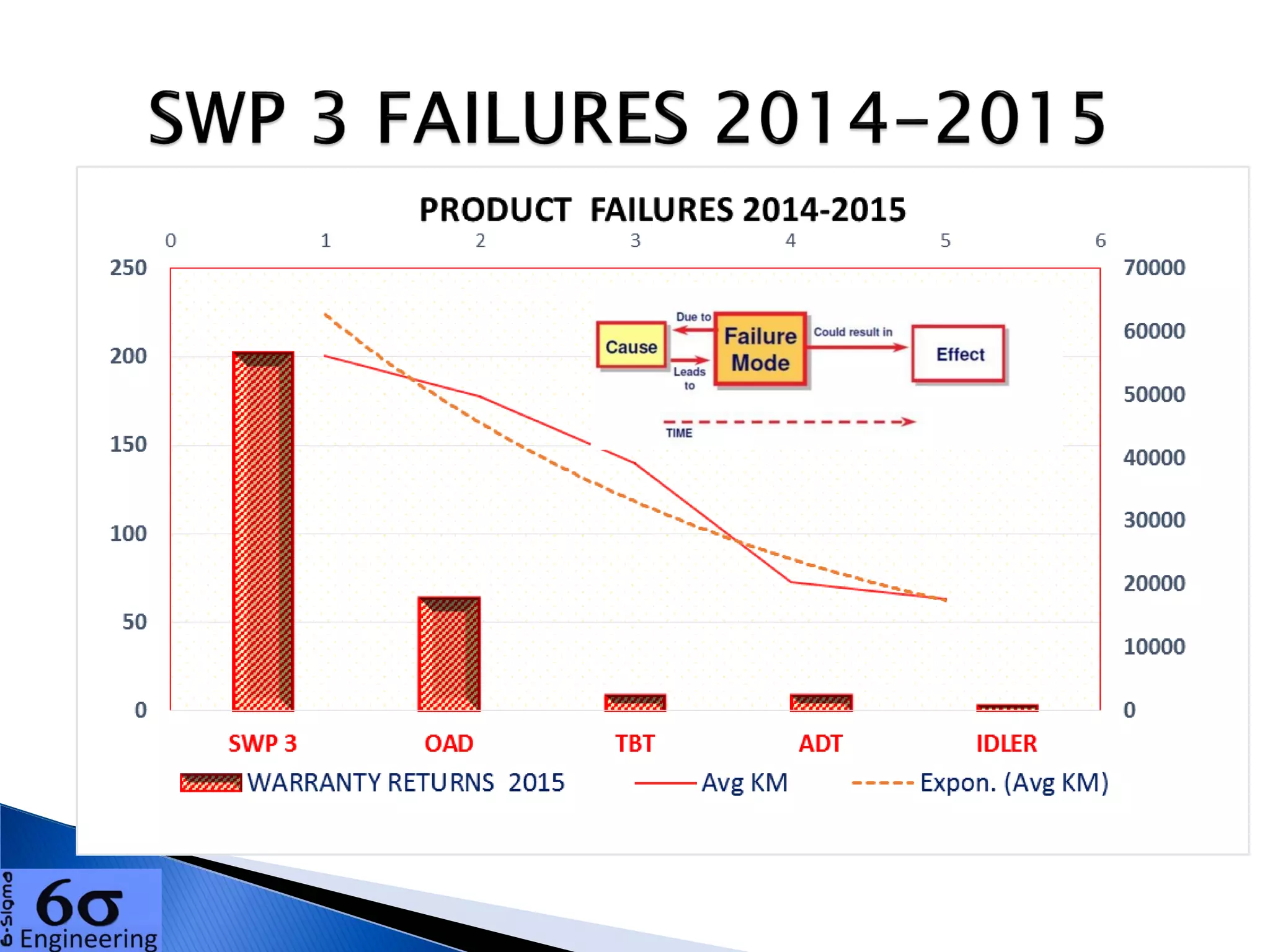 SWP 3 FAILURES 2014-2015

PRODUCT FAILURES 2014-2015

0 1 2 3 4 5 6

250
200
150
100
50
0

70000
60000
50000
40000
30000
20000
10000
0

Cause
Due to
Leads to
Failure Mode
Could result in
Effect
TIME

SWP 3 OAD TBT ADT IDLER

WARRANTY RETURNS 2015 Avg KM Expon. (Avg KM)

6-Sigma
6σ
Engineering